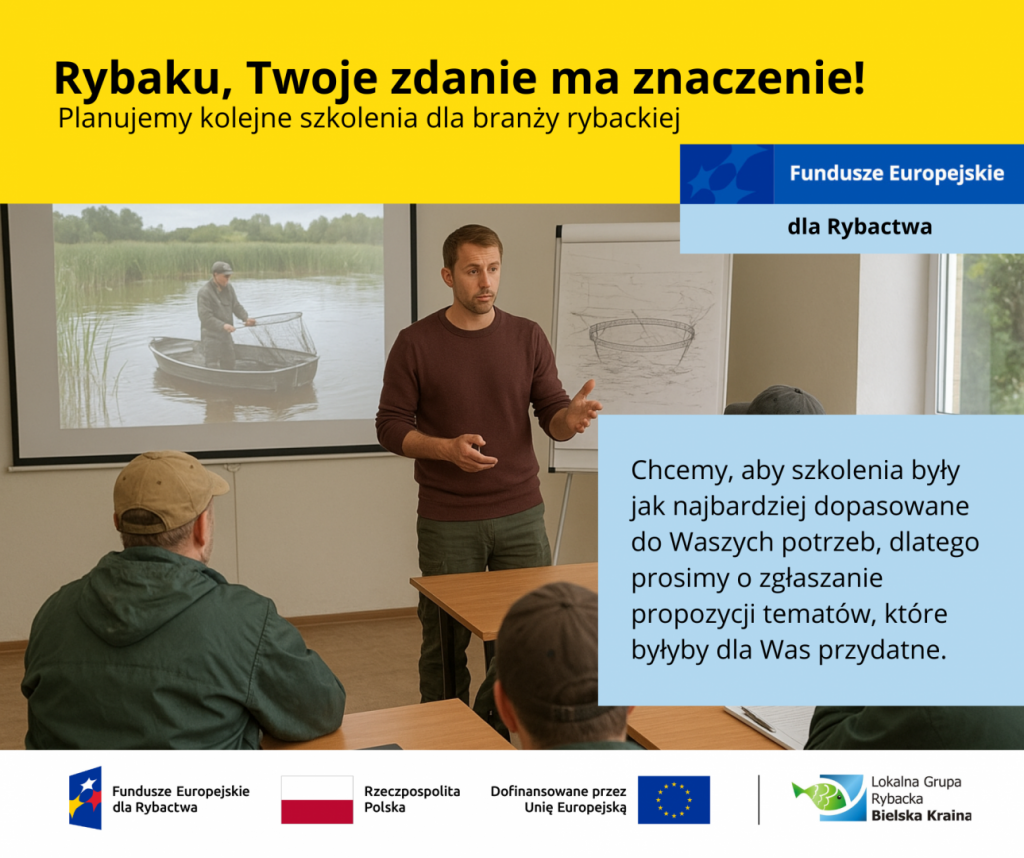 Rybaku, Twoje zdanie ma znaczenie!
Planujemy kolejne szkolenia dla branży rybackiej

Fundusze Europejskie
dla Rybactwa

Chcemy, aby szkolenia były jak najbardziej dopasowane do Waszych potrzeb, dlatego prosimy o zgłaszanie propozycji tematów, które byłyby dla Was przydatne.

Fundusze Europejskie dla Rybactwa

Rzeczpospolita Polska

Dofinansowane przez Unię Europejską

Lokalna Grupa Rybacka Bielska Kraina